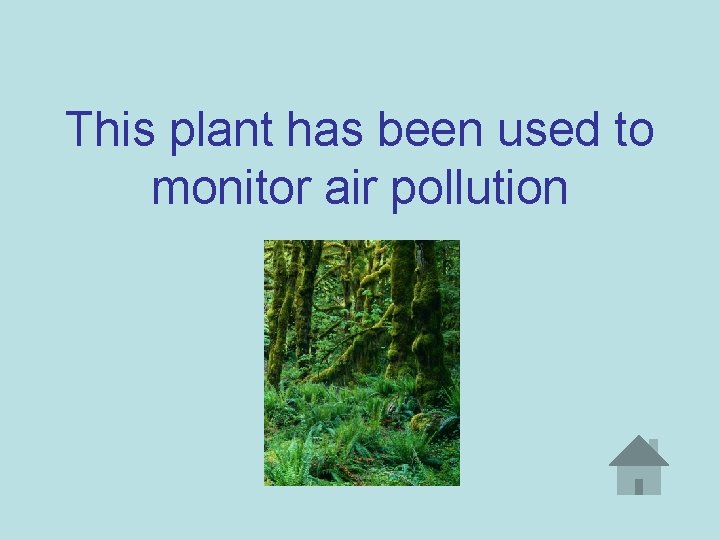 This plant has been used to monitor air pollution